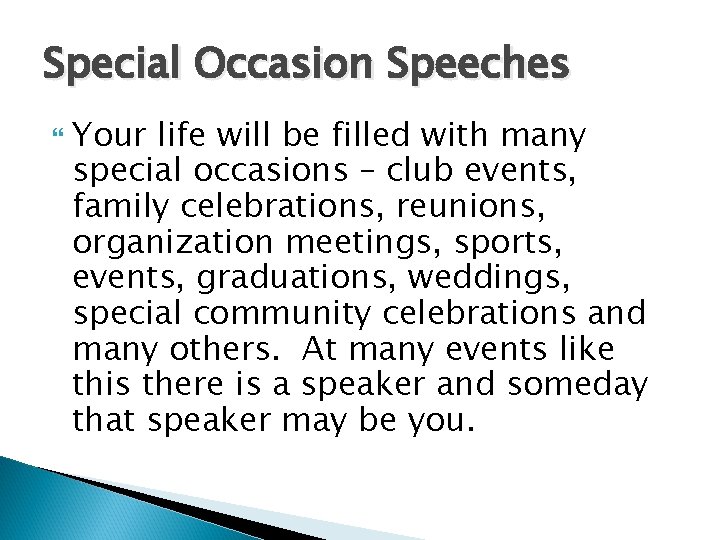 Special Occasion Speeches

Your life will be filled with many special occasions – club events, family celebrations, reunions, organization meetings, sports, events, graduations, weddings, special community celebrations and many others.  At many events like this there is a speaker and someday that speaker may be you.